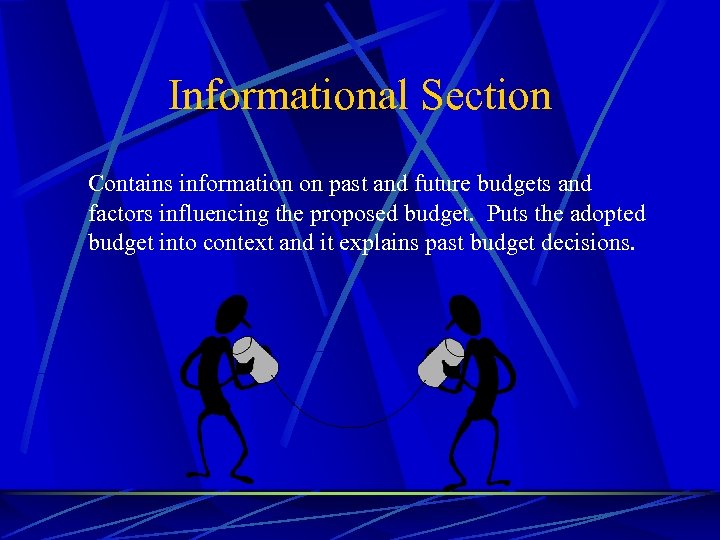 Informational Section

Contains information on past and future budgets and factors influencing the proposed budget. Puts the adopted budget into context and it explains past budget decisions.